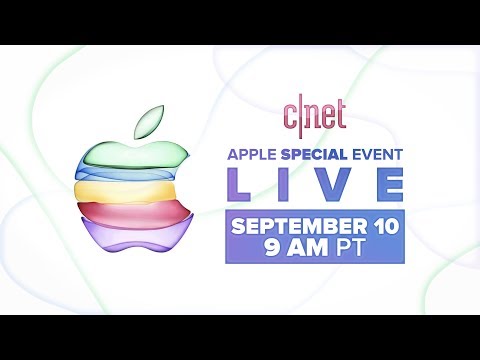 c|net

APPLE SPECIAL EVENT

LIVE

SEPTEMBER 10
9 AM PT